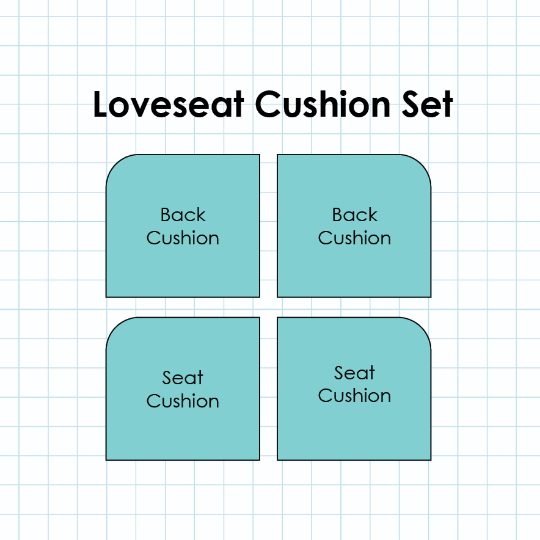 Loveseat Cushion Set

Back Cushion

Back Cushion

Seat Cushion

Seat Cushion